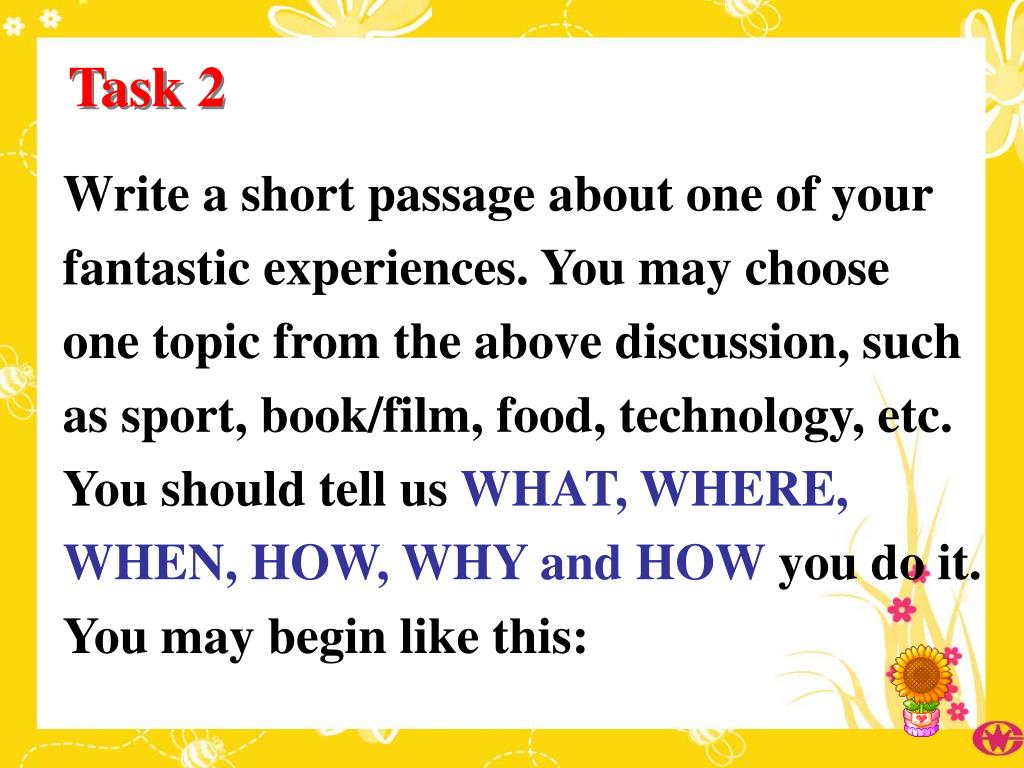 Task 2

Write a short passage about one of your fantastic experiences. You may choose one topic from the above discussion, such as sport, book/film, food, technology, etc. You should tell us WHAT, WHERE, WHEN, HOW, WHY and HOW you do it. You may begin like this: